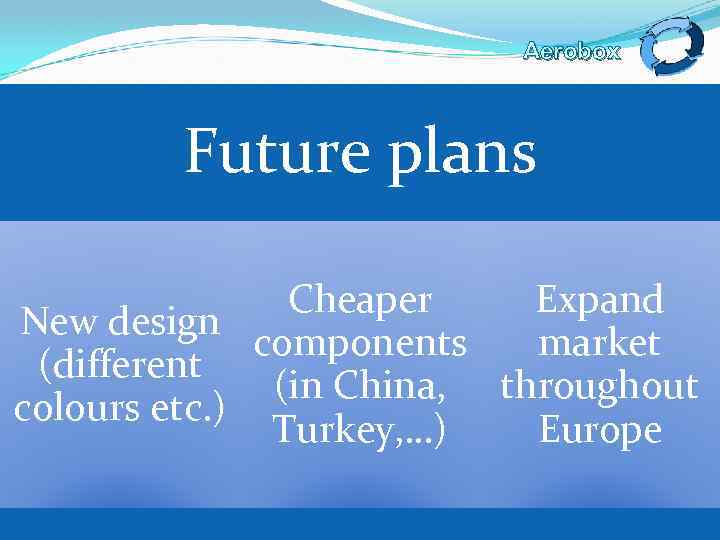 Aerobox

Future plans

New design (different colours etc.)

Cheaper components (in China, Turkey,…)

Expand market throughout Europe